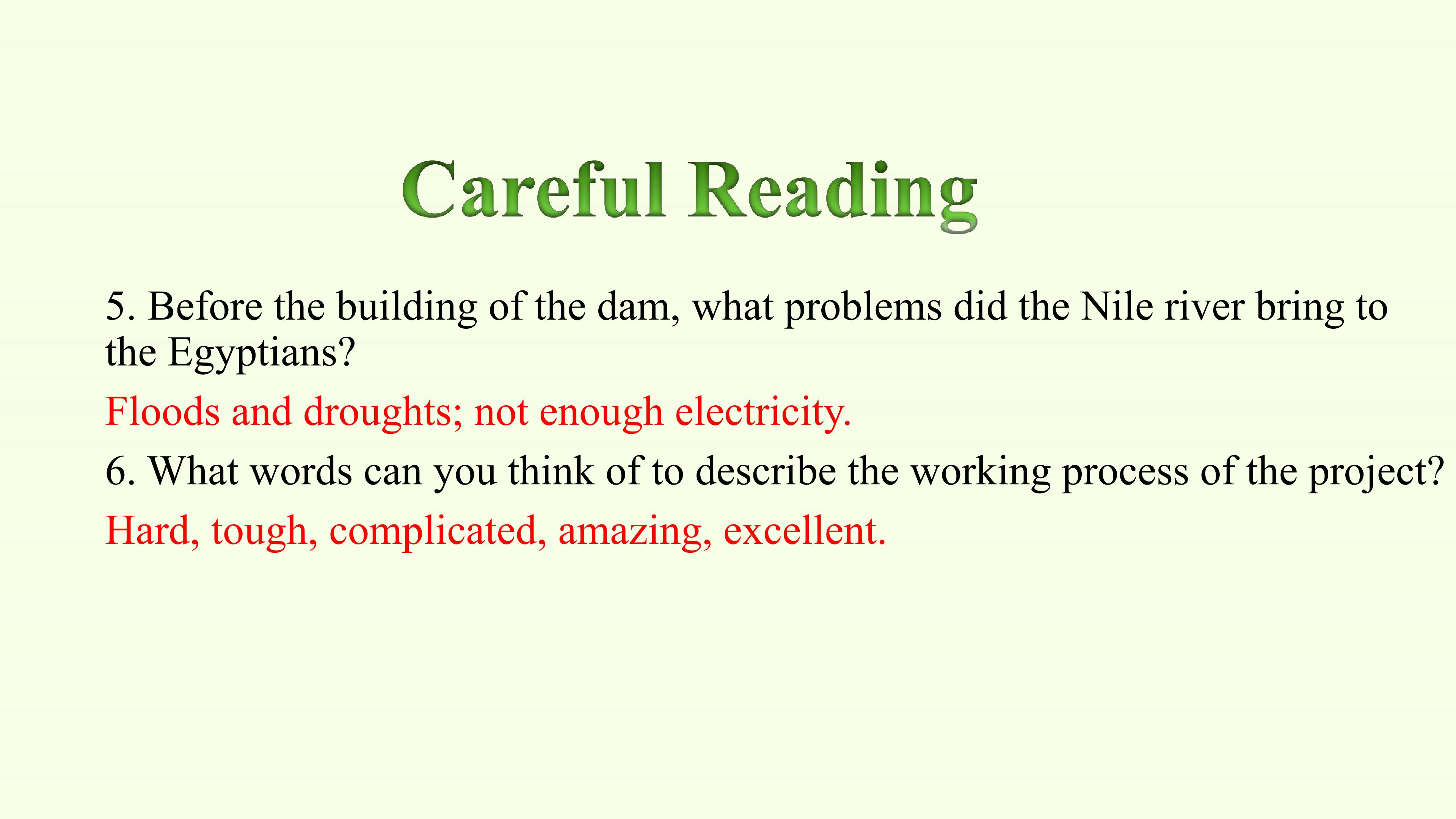 Careful Reading

5. Before the building of the dam, what problems did the Nile river bring to the Egyptians?

Floods and droughts; not enough electricity.

6. What words can you think of to describe the working process of the project?

Hard, tough, complicated, amazing, excellent.